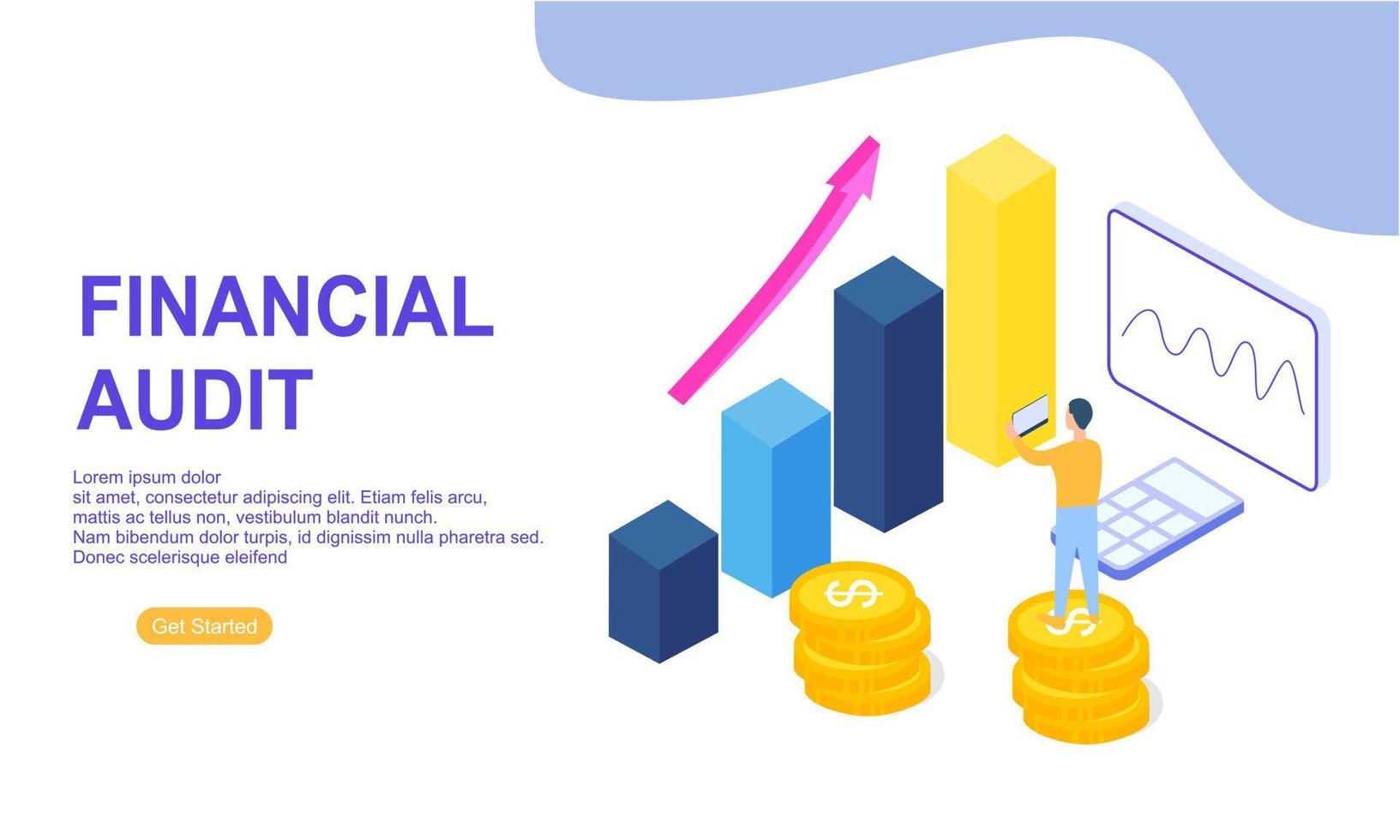 FINANCIAL AUDIT

Lorem ipsum dolor
sit amet, consectetur adipiscing elit. Etiam felis arcu, mattis ac tellus non, vestibulum blandit nunch.
Nam bibendum dolor turpis, id dignissim nulla pharetra sed.
Donec scelerisque eleifend

Get Started

$

$